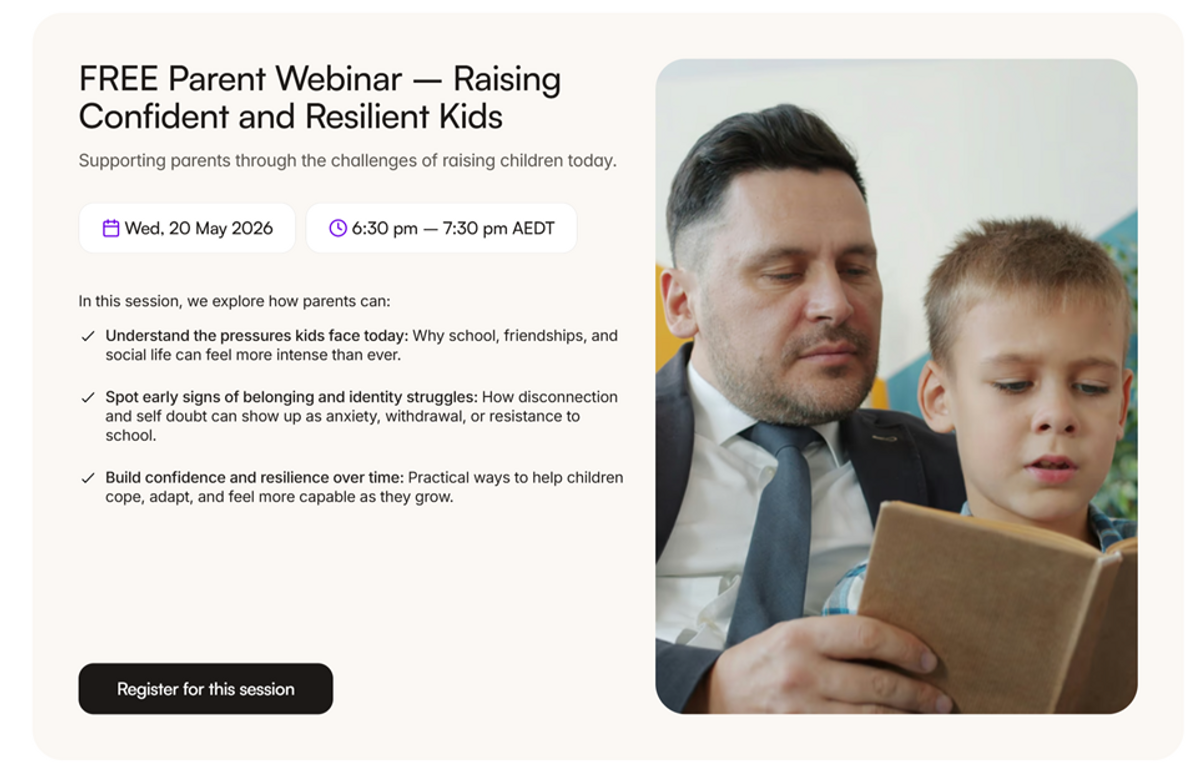 FREE Parent Webinar — Raising Confident and Resilient Kids

Supporting parents through the challenges of raising children today.

Wed, 20 May 2026

6:30 pm — 7:30 pm AEDT

In this session, we explore how parents can:

✓ Understand the pressures kids face today: Why school, friendships, and social life can feel more intense than ever.

✓ Spot early signs of belonging and identity struggles: How disconnection and self doubt can show up as anxiety, withdrawal, or resistance to school.

✓ Build confidence and resilience over time: Practical ways to help children cope, adapt, and feel more capable as they grow.

Register for this session